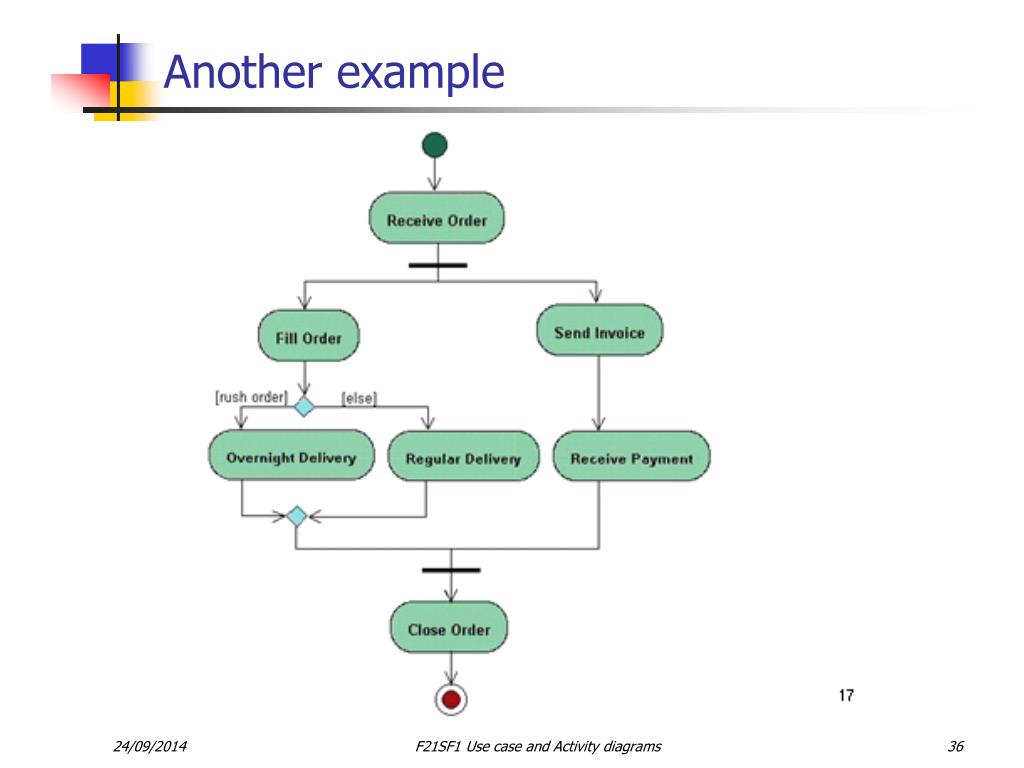 Another example

Receive Order

Fill Order

Send Invoice

[rush order]

[else]

Overnight Delivery

Regular Delivery

Receive Payment

Close Order

17

24/09/2014

F21SF1 Use case and Activity diagrams

36